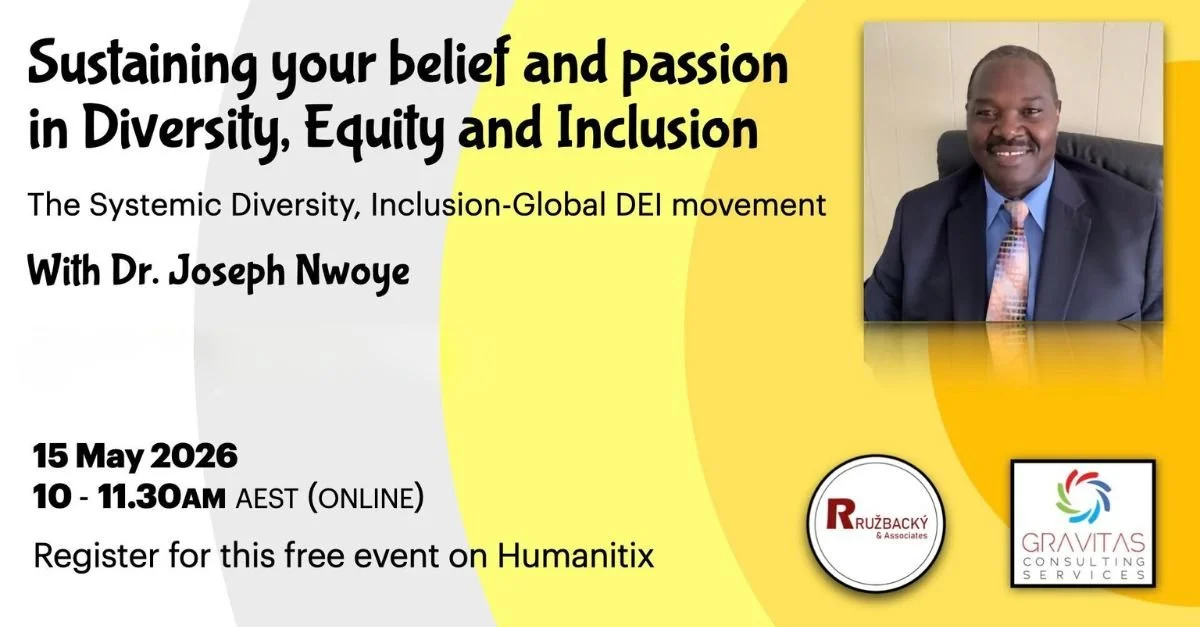 Sustaining your belief and passion in Diversity, Equity and Inclusion

The Systemic Diversity, Inclusion-Global DEI movement

With Dr. Joseph Nwoye

15 May 2026
10 - 11.30AM AEST (ONLINE)

Register for this free event on Humanitix

RUŽBACKÝ & Associates

GRAVITAS CONSULTING SERVICES